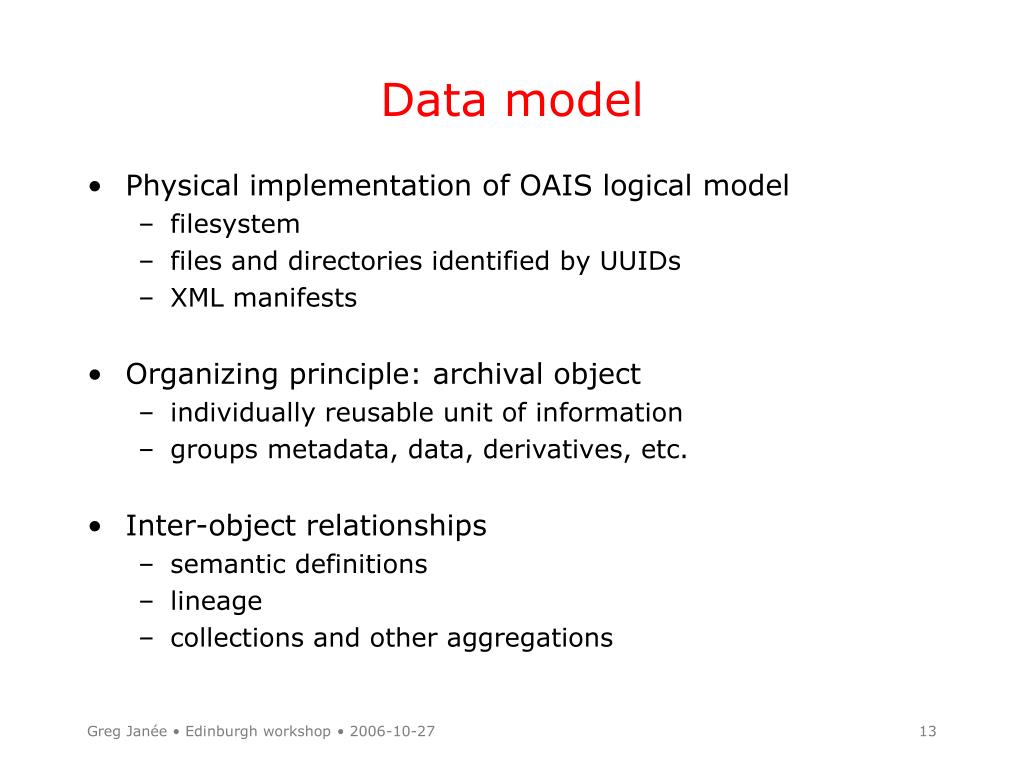 Data model

• Physical implementation of OAIS logical model
– filesystem
– files and directories identified by UUIDs
– XML manifests

• Organizing principle: archival object
– individually reusable unit of information
– groups metadata, data, derivatives, etc.

• Inter-object relationships
– semantic definitions
– lineage
– collections and other aggregations

Greg Janée • Edinburgh workshop • 2006-10-27

13